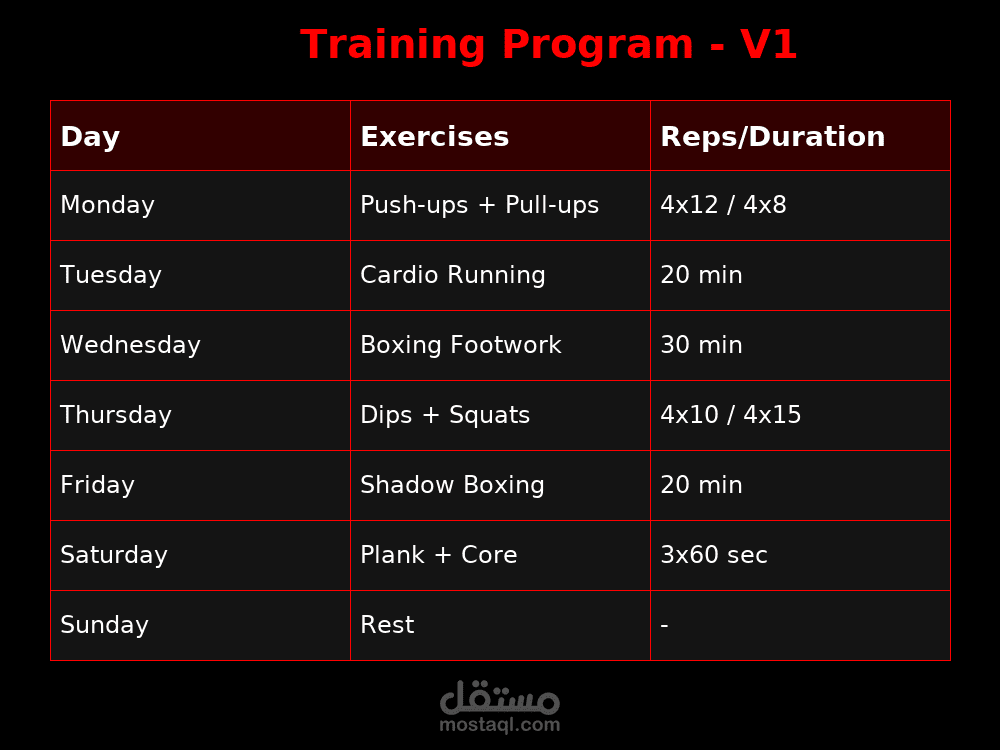 Training Program - V1

| Day | Exercises | Reps/Duration |
|---|---|---|
| Monday | Push-ups + Pull-ups | 4x12 / 4x8 |
| Tuesday | Cardio Running | 20 min |
| Wednesday | Boxing Footwork | 30 min |
| Thursday | Dips + Squats | 4x10 / 4x15 |
| Friday | Shadow Boxing | 20 min |
| Saturday | Plank + Core | 3x60 sec |
| Sunday | Rest | - |

مستقل
mostaql.com